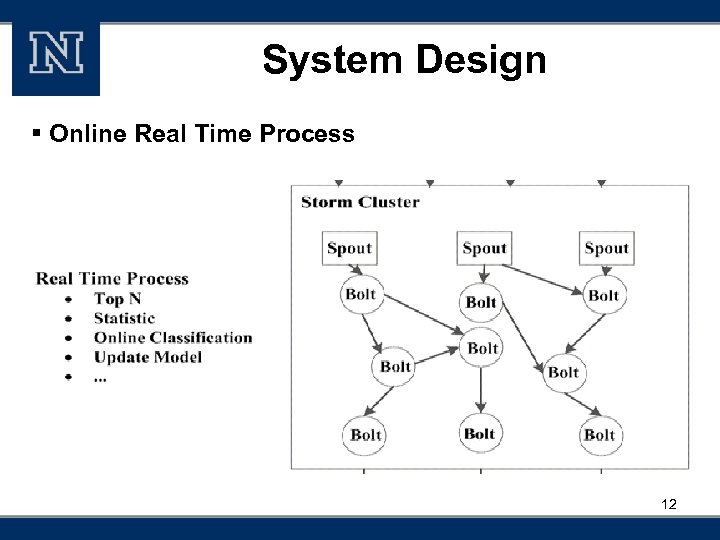 N

System Design

▪ Online Real Time Process

Real Time Process
• Top N
• Statistic
• Online Classification
• Update Model
• ...

Storm Cluster

Spout
Spout
Spout
Bolt
Bolt
Bolt
Bolt
Bolt
Bolt
Bolt
Bolt
Bolt

12